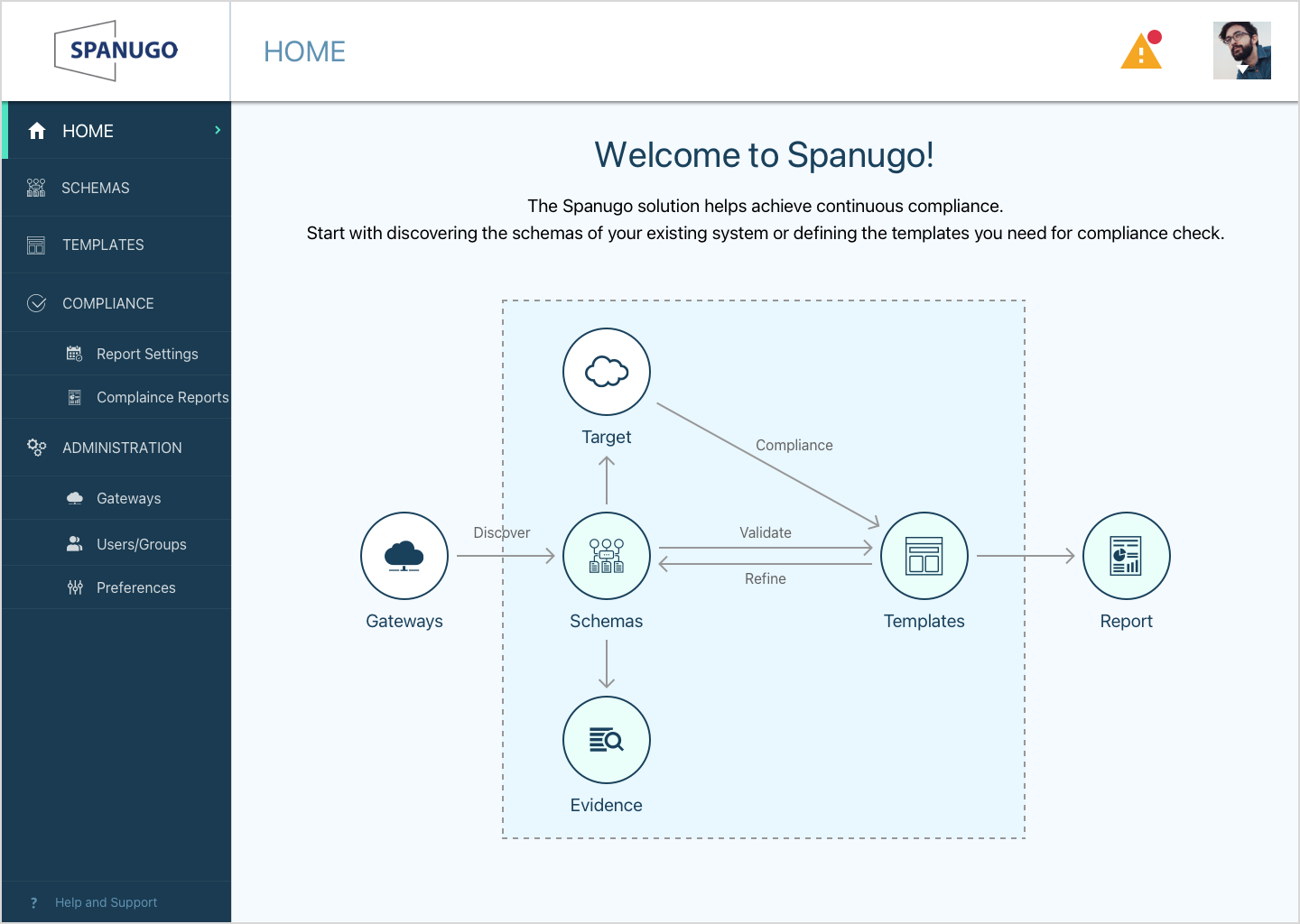 SPANUGO

HOME

HOME
SCHEMAS
TEMPLATES
COMPLIANCE
Report Settings
Complaince Reports
ADMINISTRATION
Gateways
Users/Groups
Preferences

? Help and Support

Welcome to Spanugo!

The Spanugo solution helps achieve continuous compliance.
Start with discovering the schemas of your existing system or defining the templates you need for compliance check.

Target
Compliance
Discover
Validate
Refine
Gateways
Schemas
Templates
Report
Evidence